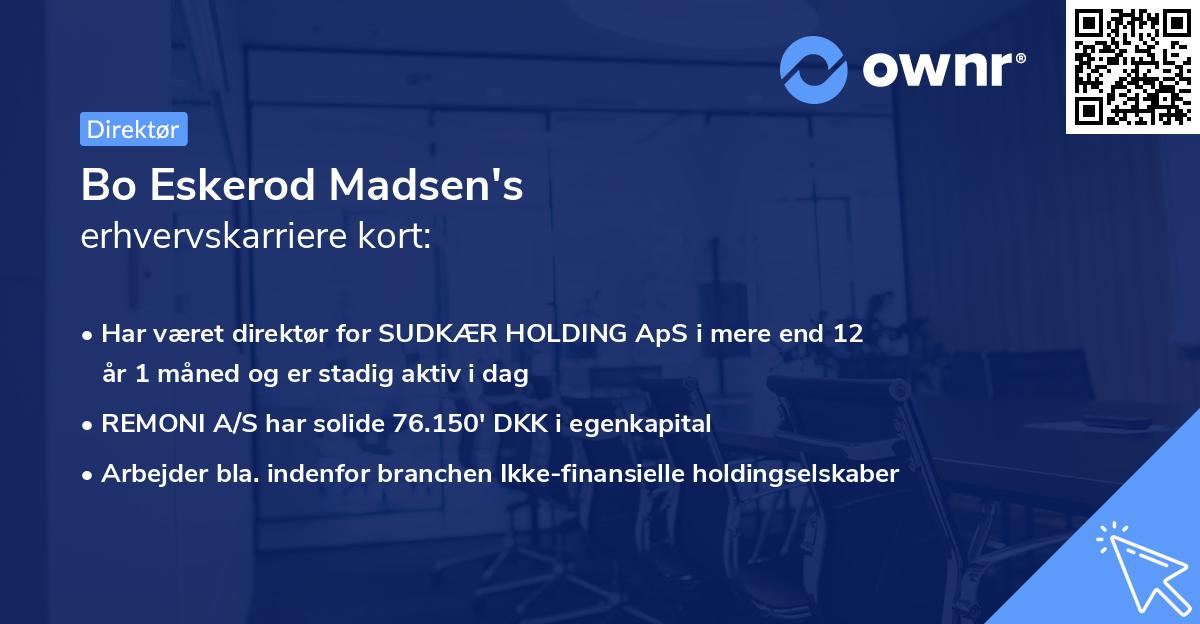 ownr®

Direktør

Bo Eskerod Madsen's
erhvervskarriere kort:

• Har været direktør for SUDKÆR HOLDING ApS i mere end 12 år 1 måned og er stadig aktiv i dag
• REMONI A/S har solide 76.150' DKK i egenkapital
• Arbejder bla. indenfor branchen Ikke-finansielle holdingselskaber